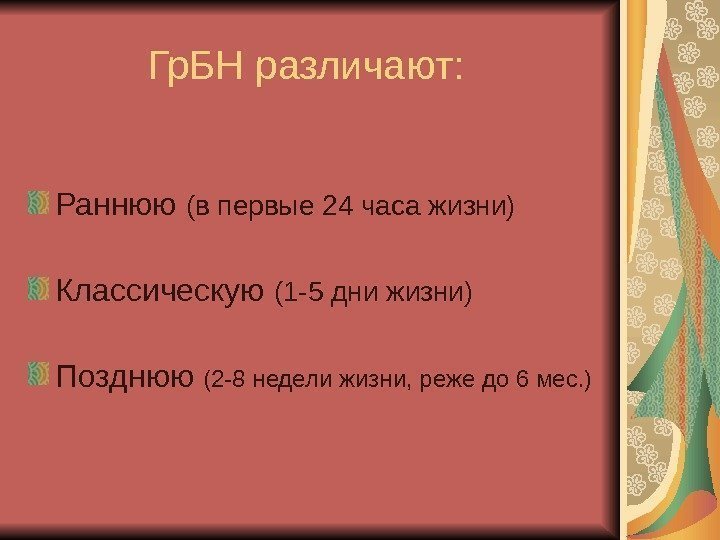 ГрБН различают:

Раннюю (в первые 24 часа жизни)

Классическую (1-5 дни жизни)

Позднюю (2-8 недели жизни, реже до 6 мес.)